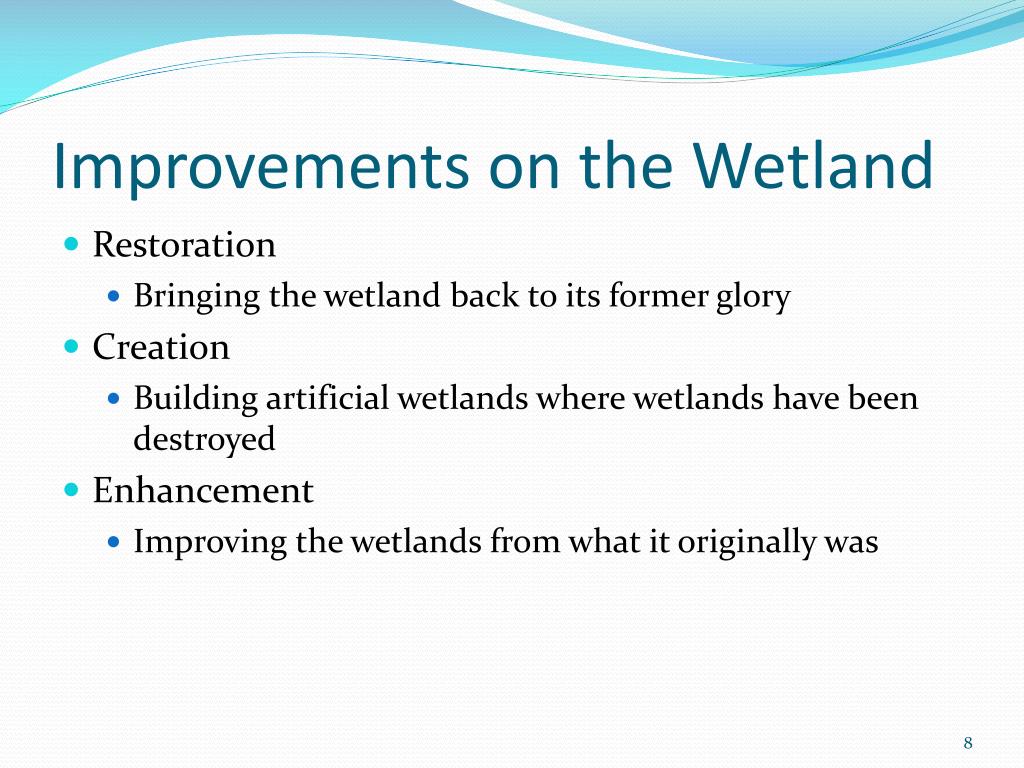 Improvements on the Wetland

- Restoration
  - Bringing the wetland back to its former glory
- Creation
  - Building artificial wetlands where wetlands have been destroyed
- Enhancement
  - Improving the wetlands from what it originally was

8